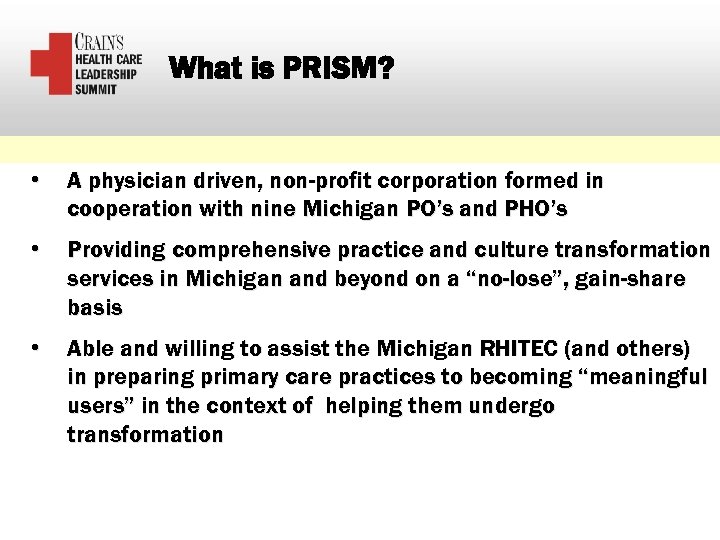 CRAIN'S
HEALTH CARE
LEADERSHIP
SUMMIT

What is PRISM?

• A physician driven, non-profit corporation formed in cooperation with nine Michigan PO's and PHO's

• Providing comprehensive practice and culture transformation services in Michigan and beyond on a "no-lose", gain-share basis

• Able and willing to assist the Michigan RHITEC (and others) in preparing primary care practices to becoming "meaningful users" in the context of helping them undergo transformation